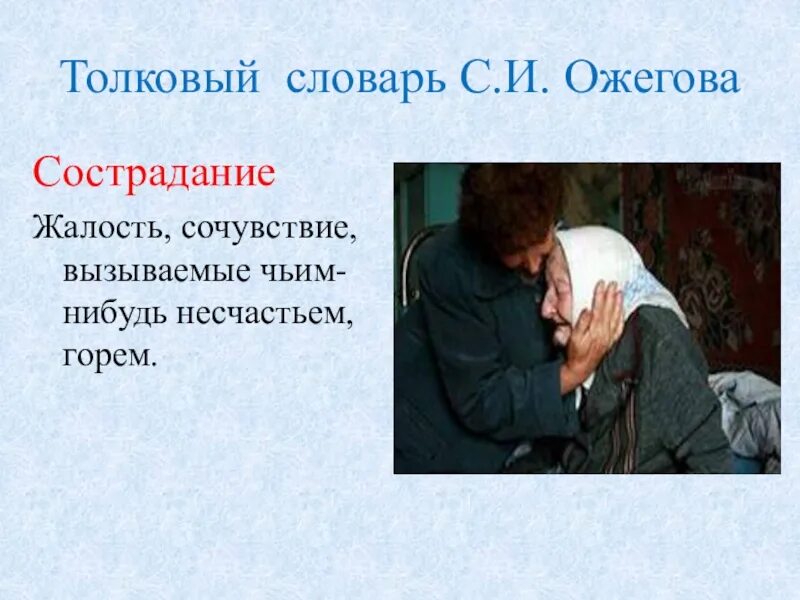 Толковый словарь С.И. Ожегова

Сострадание

Жалость, сочувствие, вызываемые чьим-нибудь несчастьем, горем.